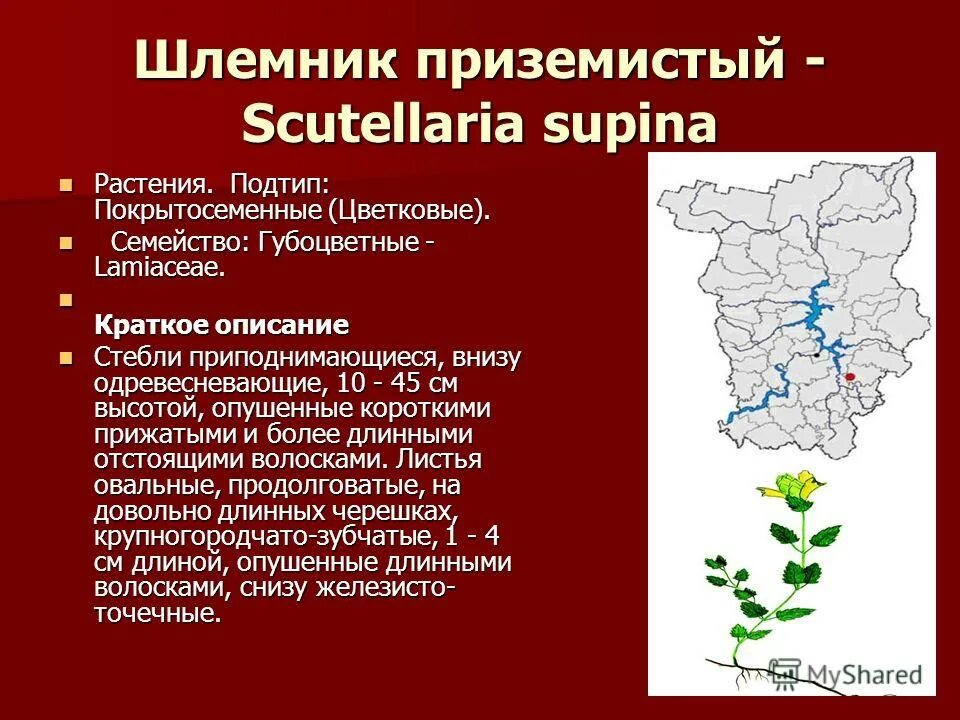 Шлемник приземистый - Scutellaria supina

Растения. Подтип: Покрытосеменные (Цветковые).

Семейство: Губоцветные - Lamiaceae.

Краткое описание

Стебли приподнимающиеся, внизу одревесневающие, 10 - 45 см высотой, опушенные короткими прижатыми и более длинными отстоящими волосками. Листья овальные, продолговатые, на довольно длинных черешках, крупногородчато-зубчатые, 1 - 4 см длиной, опушенные длинными волосками, снизу железисто-точечные.

MyShared